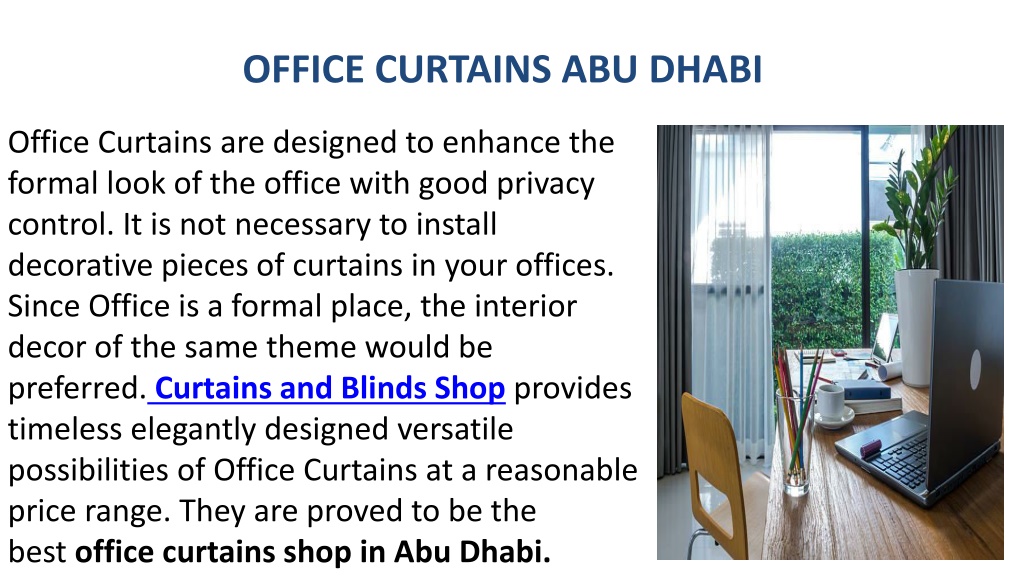 OFFICE CURTAINS ABU DHABI

Office Curtains are designed to enhance the formal look of the office with good privacy control. It is not necessary to install decorative pieces of curtains in your offices. Since Office is a formal place, the interior decor of the same theme would be preferred. Curtains and Blinds Shop provides timeless elegantly designed versatile possibilities of Office Curtains at a reasonable price range. They are proved to be the best office curtains shop in Abu Dhabi.